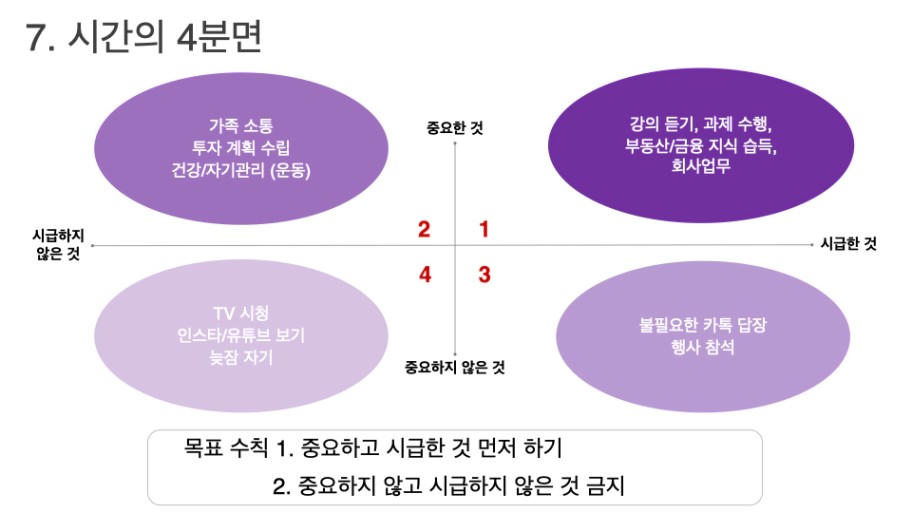 7. 시간의 4분면

가족 소통
투자 계획 수립
건강/자기관리 (운동)

중요한 것

강의 듣기, 과제 수행,
부동산/금융 지식 습득,
회사업무

시급하지 않은 것

2

1

시급한 것

4

3

TV 시청
인스타/유튜브 보기
늦잠 자기

중요하지 않은 것

불필요한 카톡 답장
행사 참석

목표 수칙 1. 중요하고 시급한 것 먼저 하기
2. 중요하지 않고 시급하지 않은 것 금지